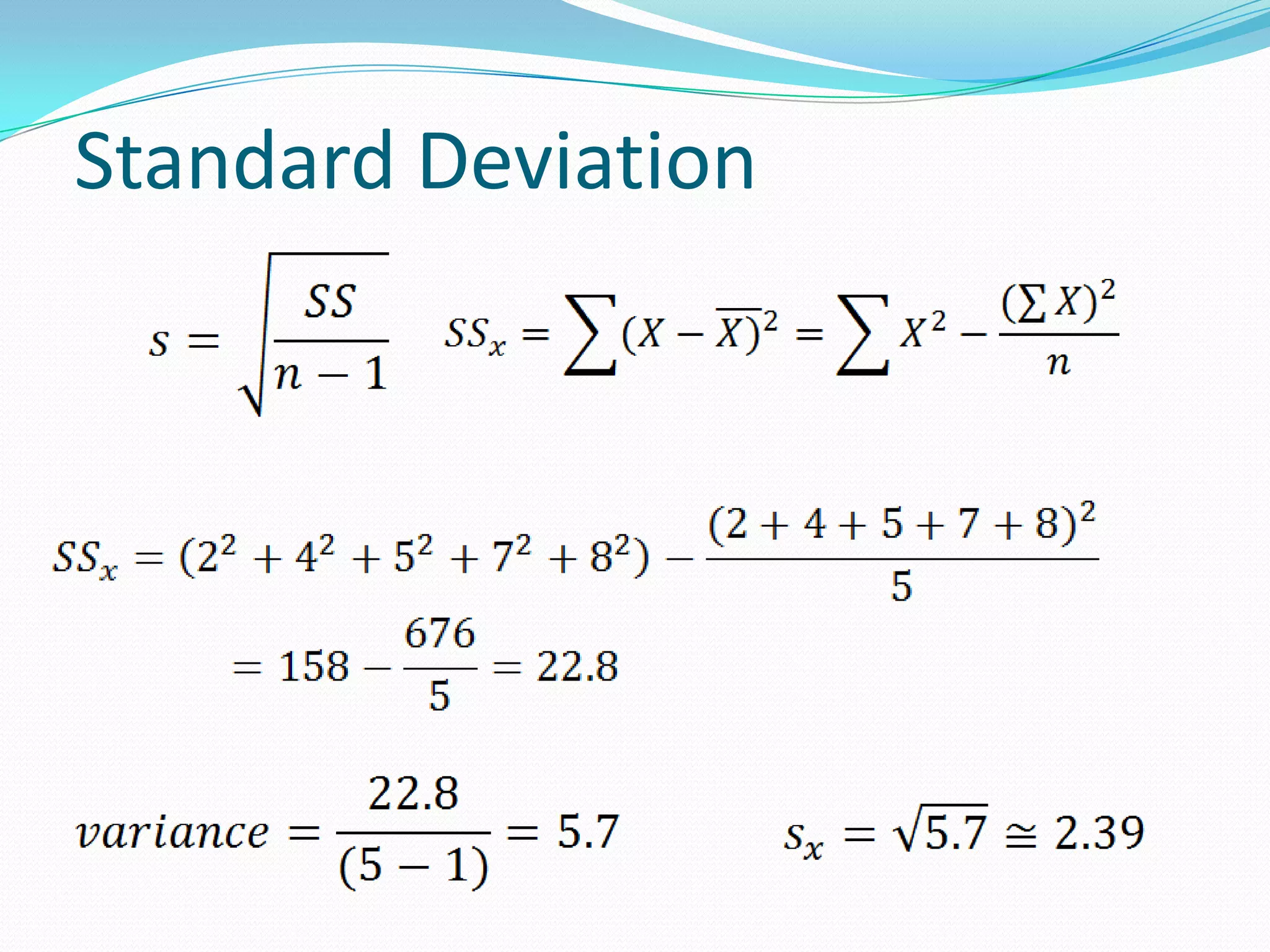 Standard Deviation

$s = \sqrt{\frac{SS}{n-1}}$ $SS_x = \sum (X - \overline{X})^2 = \sum X^2 - \frac{(\sum X)^2}{n}$

$SS_x = (2^2 + 4^2 + 5^2 + 7^2 + 8^2) - \frac{(2+4+5+7+8)^2}{5}$

$= 158 - \frac{676}{5} = 22.8$

$variance = \frac{22.8}{(5-1)} = 5.7$ $s_x = \sqrt{5.7} \cong 2.39$